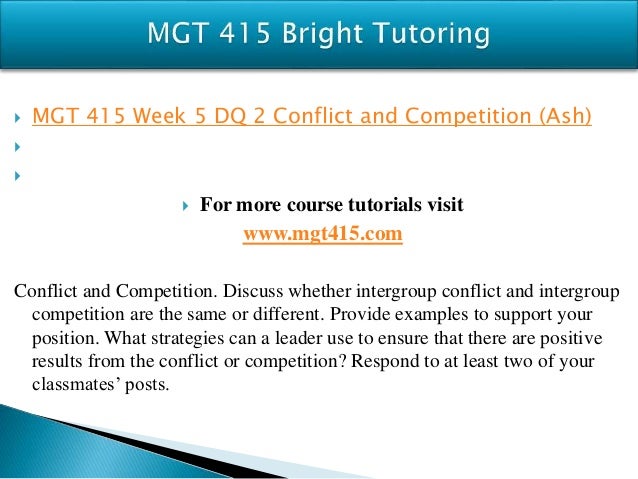 MGT 415 Bright Tutoring

MGT 415 Week 5 DQ 2 Conflict and Competition (Ash)

For more course tutorials visit
www.mgt415.com

Conflict and Competition. Discuss whether intergroup conflict and intergroup competition are the same or different. Provide examples to support your position. What strategies can a leader use to ensure that there are positive results from the conflict or competition? Respond to at least two of your classmates' posts.